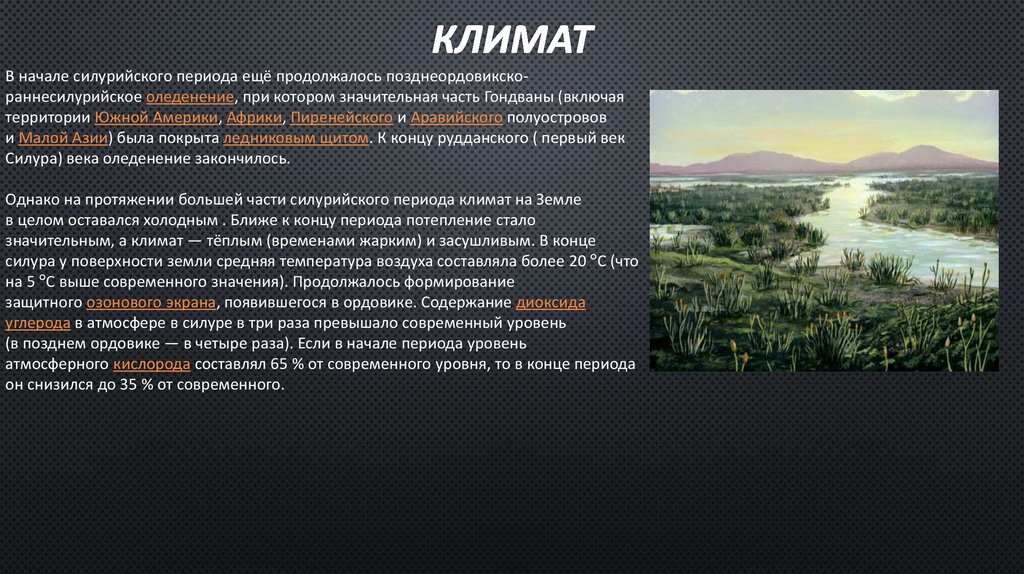 КЛИМАТ

В начале силурийского периода ещё продолжалось позднеордовикско-раннесилурийское оледенение, при котором значительная часть Гондваны (включая территории Южной Америки, Африки, Пиренейского и Аравийского полуостровов и Малой Азии) была покрыта ледниковым щитом. К концу рудданского ( первый век Силура) века оледенение закончилось.

Однако на протяжении большей части силурийского периода климат на Земле в целом оставался холодным . Ближе к концу периода потепление стало значительным, а климат — тёплым (временами жарким) и засушливым. В конце силура у поверхности земли средняя температура воздуха составляла более 20 °C (что на 5 °C выше современного значения). Продолжалось формирование защитного озонового экрана, появившегося в ордовике. Содержание диоксида углерода в атмосфере в силуре в три раза превышало современный уровень (в позднем ордовике — в четыре раза). Если в начале периода уровень атмосферного кислорода составлял 65 % от современного уровня, то в конце периода он снизился до 35 % от современного.